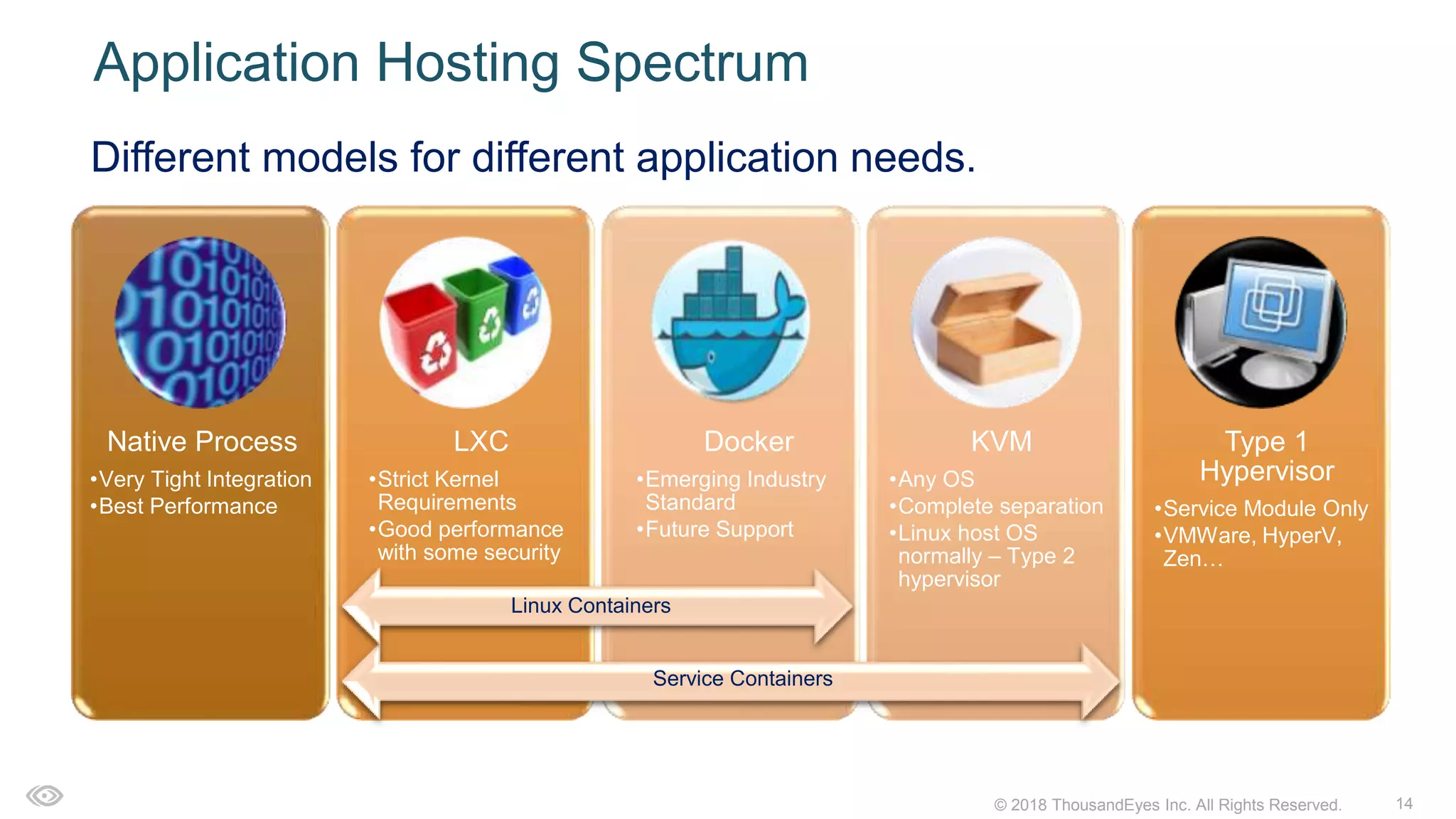 Application Hosting Spectrum

Different models for different application needs.

Native Process
•Very Tight Integration
•Best Performance

LXC
•Strict Kernel Requirements
•Good performance with some security

Docker
•Emerging Industry Standard
•Future Support

KVM
•Any OS
•Complete separation
•Linux host OS normally – Type 2 hypervisor

Type 1 Hypervisor
•Service Module Only
•VMWare, HyperV, Zen…

Linux Containers

Service Containers

© 2018 ThousandEyes Inc. All Rights Reserved. 14